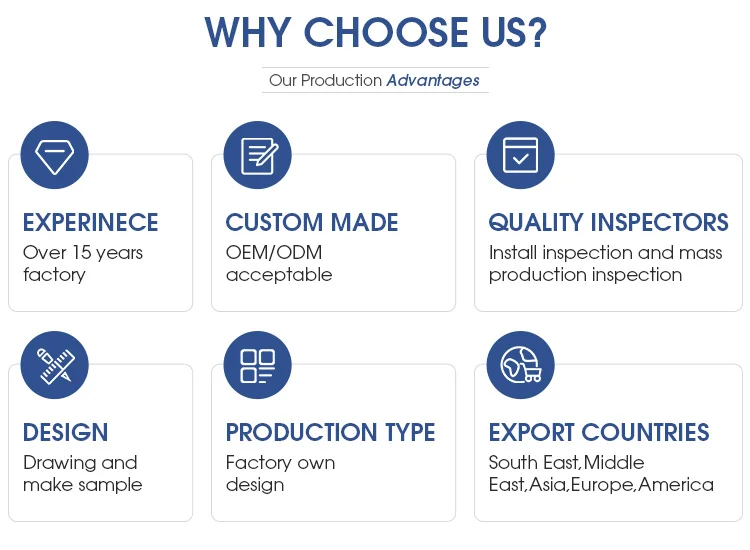 WHY CHOOSE US?

Our Production Advantages

EXPERINECE
Over 15 years factory

CUSTOM MADE
OEM/ODM acceptable

QUALITY INSPECTORS
Install inspection and mass production inspection

DESIGN
Drawing and make sample

PRODUCTION TYPE
Factory own design

EXPORT COUNTRIES
South East,Middle East,Asia,Europe,America